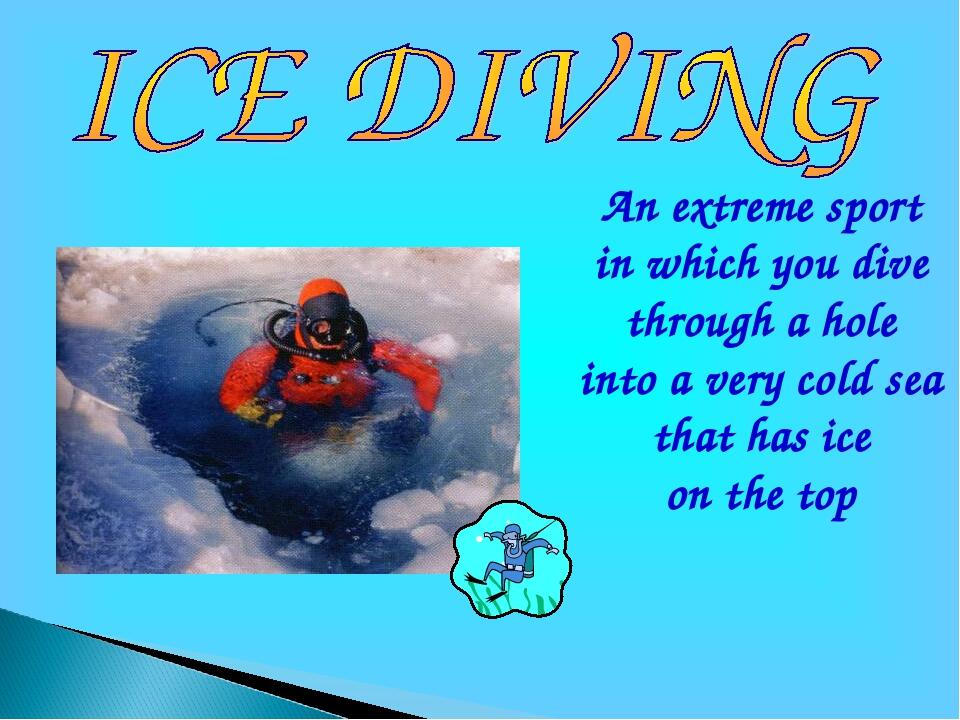 ICE DIVING

An extreme sport in which you dive through a hole into a very cold sea that has ice on the top